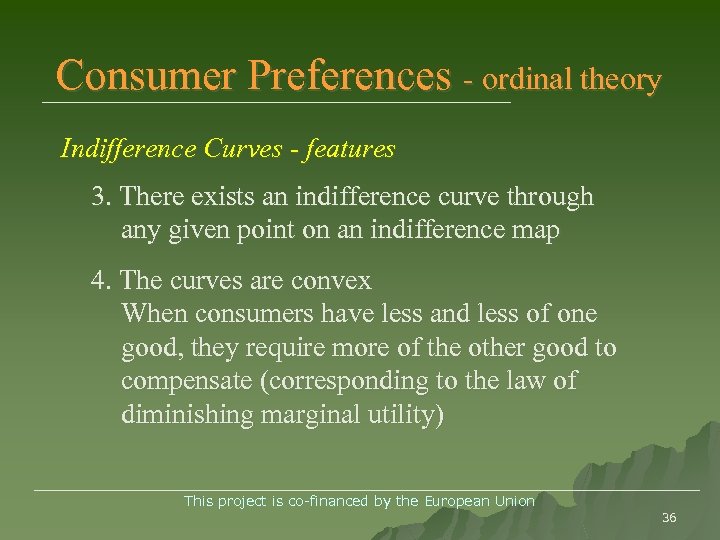 Consumer Preferences - ordinal theory

Indifference Curves - features

3. There exists an indifference curve through any given point on an indifference map

4. The curves are convex
When consumers have less and less of one good, they require more of the other good to compensate (corresponding to the law of diminishing marginal utility)

This project is co-financed by the European Union

36